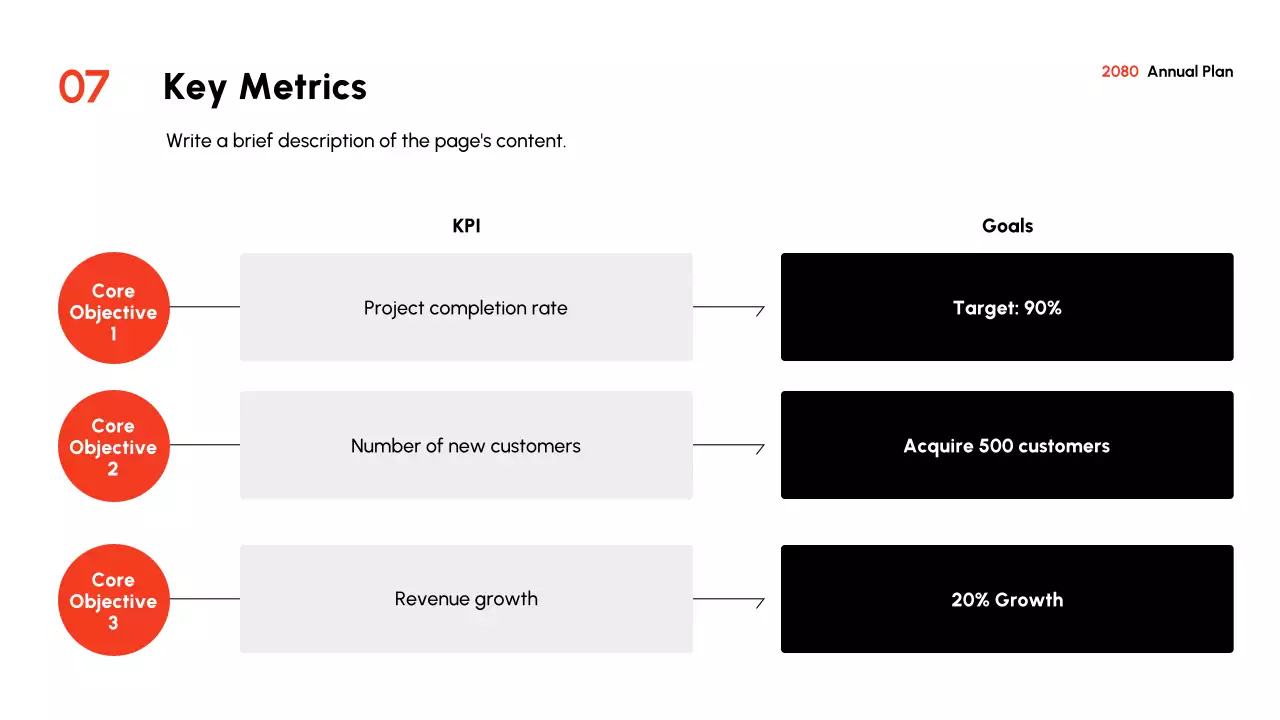 07 Key Metrics

2080 Annual Plan

Write a brief description of the page's content.

KPI

Goals

Core Objective 1

Project completion rate

Target: 90%

Core Objective 2

Number of new customers

Acquire 500 customers

Core Objective 3

Revenue growth

20% Growth